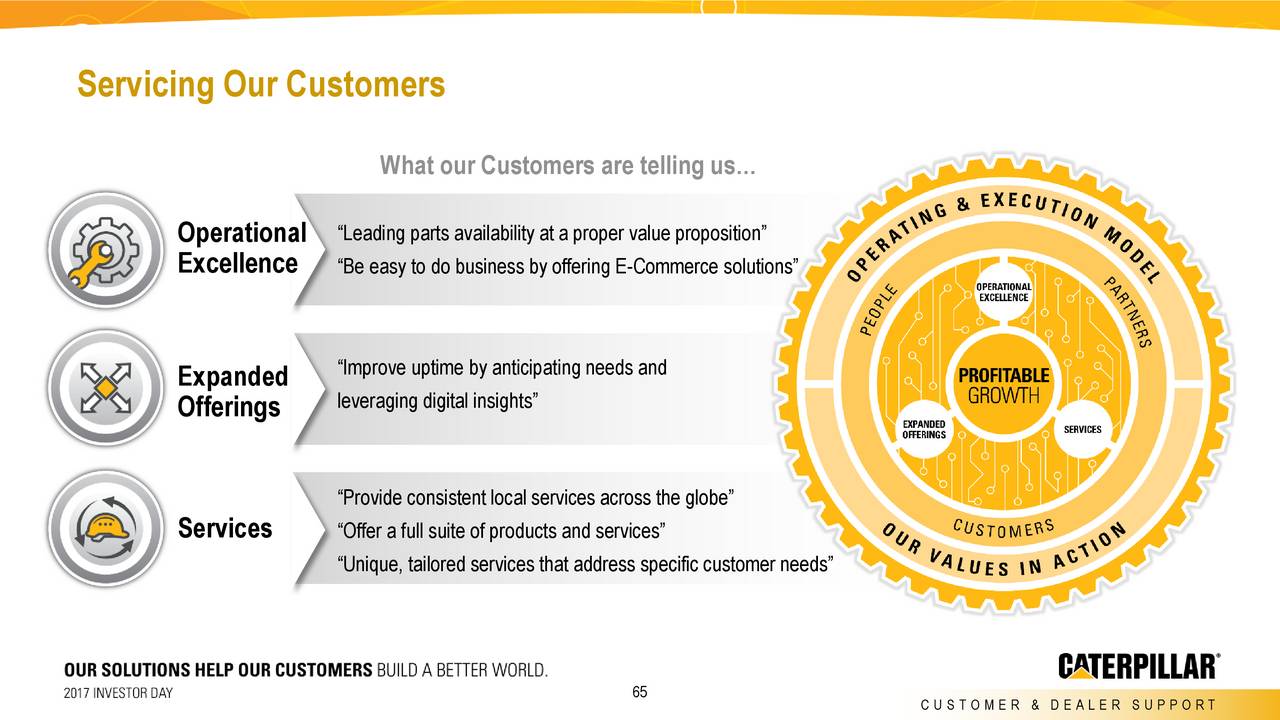 Servicing Our Customers

What our Customers are telling us…

Operational Excellence

“Leading parts availability at a proper value proposition”
“Be easy to do business by offering E-Commerce solutions”

Expanded Offerings

“Improve uptime by anticipating needs and leveraging digital insights”

Services

“Provide consistent local services across the globe”
“Offer a full suite of products and services”
“Unique, tailored services that address specific customer needs”

OPERATING & EXECUTION MODEL
PEOPLE
PARTNERS
OPERATIONAL EXCELLENCE
PROFITABLE GROWTH
EXPANDED OFFERINGS
SERVICES
CUSTOMERS
OUR VALUES IN ACTION

OUR SOLUTIONS HELP OUR CUSTOMERS BUILD A BETTER WORLD.
2017 INVESTOR DAY
65
CATERPILLAR®
CUSTOMER & DEALER SUPPORT